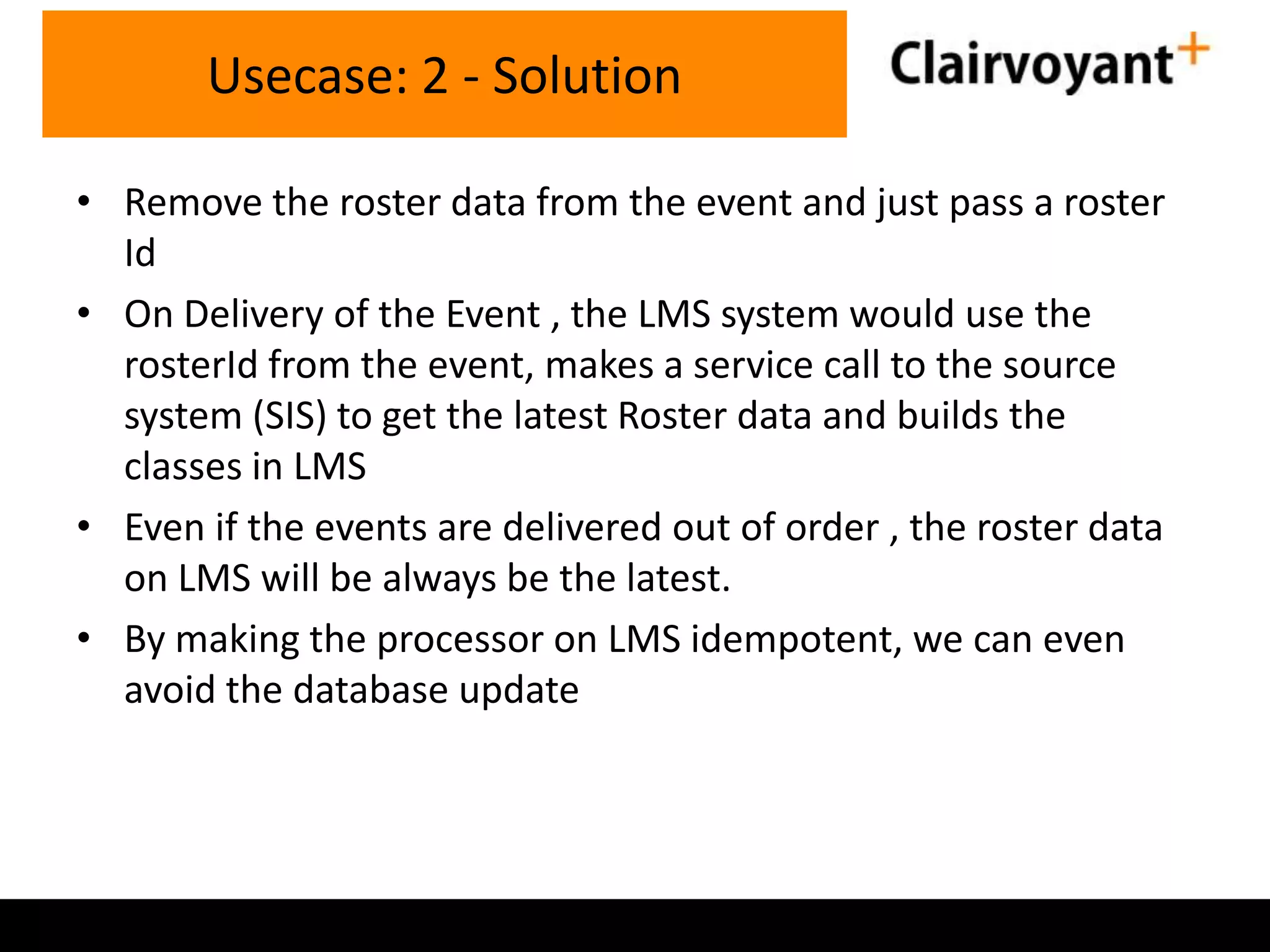 Usecase: 2 - Solution

Clairvoyant+

• Remove the roster data from the event and just pass a roster Id

• On Delivery of the Event , the LMS system would use the rosterId from the event, makes a service call to the source system (SIS) to get the latest Roster data and builds the classes in LMS

• Even if the events are delivered out of order , the roster data on LMS will be always be the latest.

• By making the processor on LMS idempotent, we can even avoid the database update